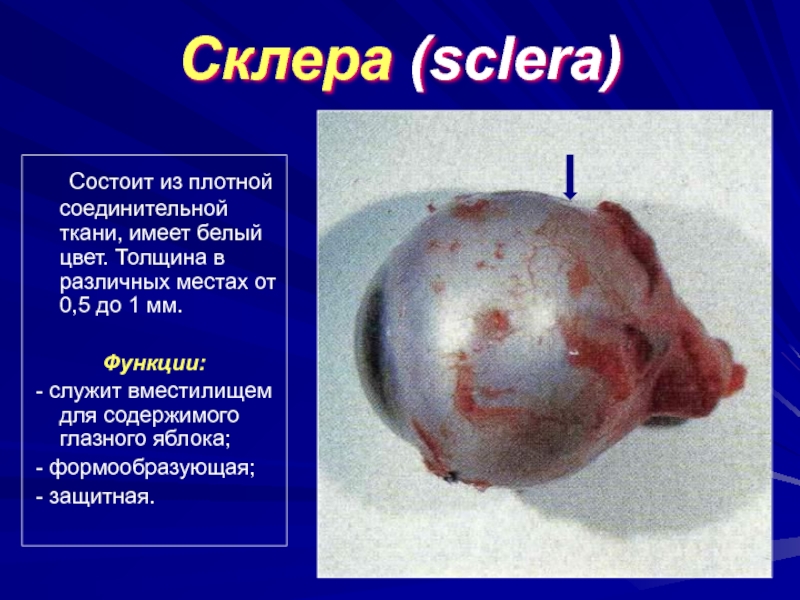 Склера (sclera)

Состоит из плотной соединительной ткани, имеет белый цвет. Толщина в различных местах от 0,5 до 1 мм.

Функции:

- служит вместилищем для содержимого глазного яблока;

- формообразующая;

- защитная.